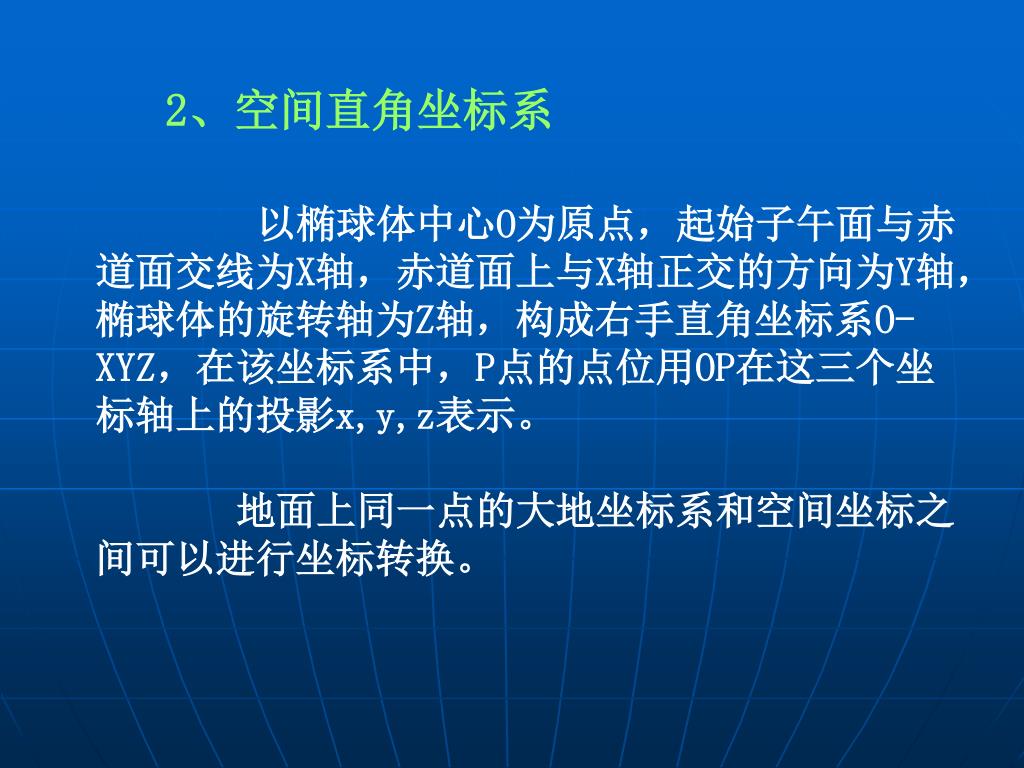 2、空间直角坐标系

以椭球体中心O为原点，起始子午面与赤道面交线为X轴，赤道面上与X轴正交的方向为Y轴，椭球体的旋转轴为Z轴，构成右手直角坐标系O-XYZ，在该坐标系中，P点的点位用OP在这三个坐标轴上的投影x,y,z表示。

地面上同一点的大地坐标系和空间坐标之间可以进行坐标转换。